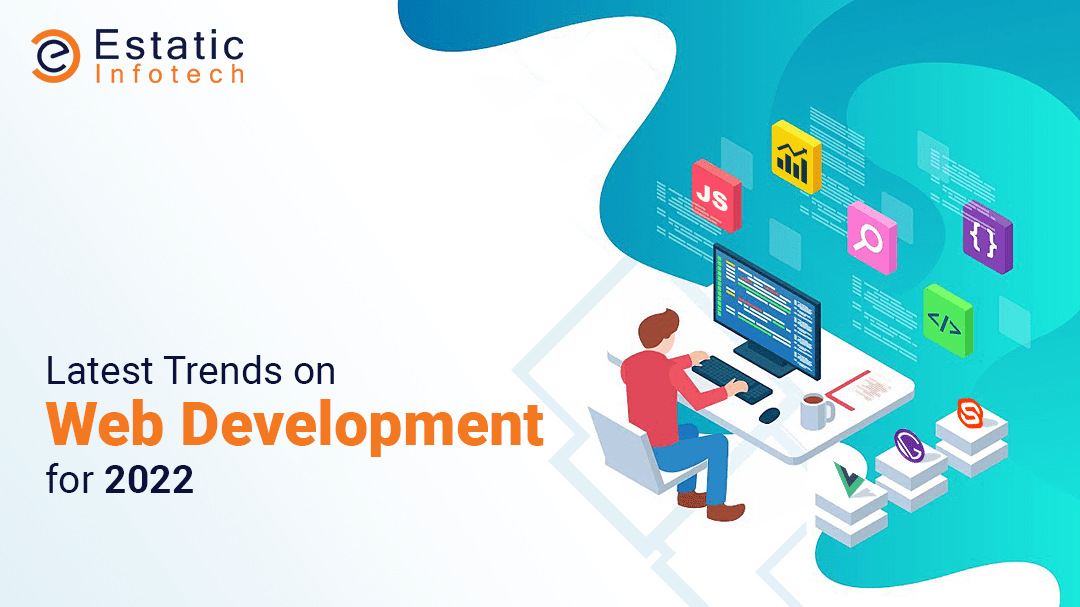 Estatic Infotech

Latest Trends on
Web Development
for 2022

JS
{}
</>